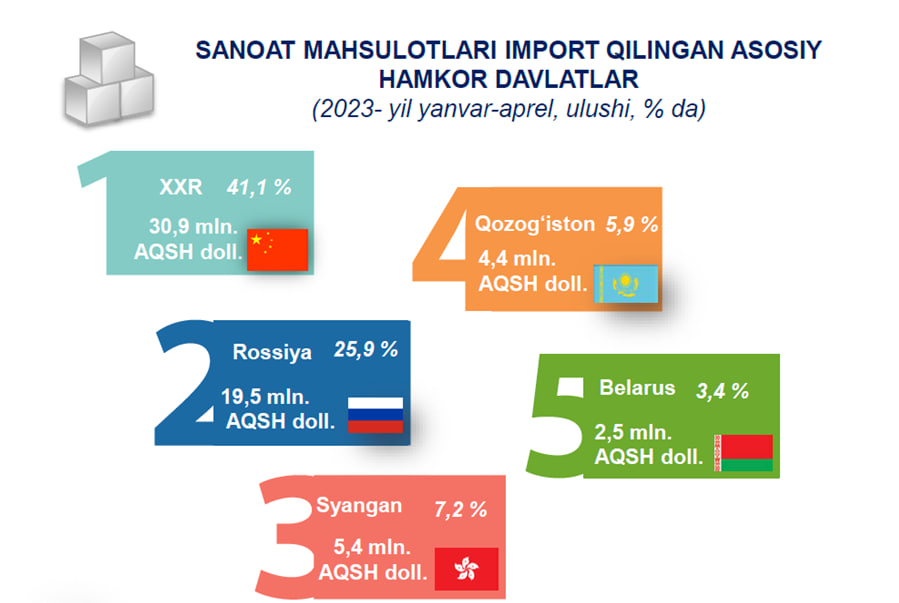 SANOAT MAHSULOTLARI IMPORT QILINGAN ASOSIY HAMKOR DAVLATLAR
(2023- yil yanvar-aprel, ulushi, % da)

1
XXR 41,1 %
30,9 mln. AQSH doll.

4
Qozog'iston 5,9 %
4,4 mln. AQSH doll.

2
Rossiya 25,9 %
19,5 mln. AQSH doll.

5
Belarus 3,4 %
2,5 mln. AQSH doll.

3
Syangan 7,2 %
5,4 mln. AQSH doll.